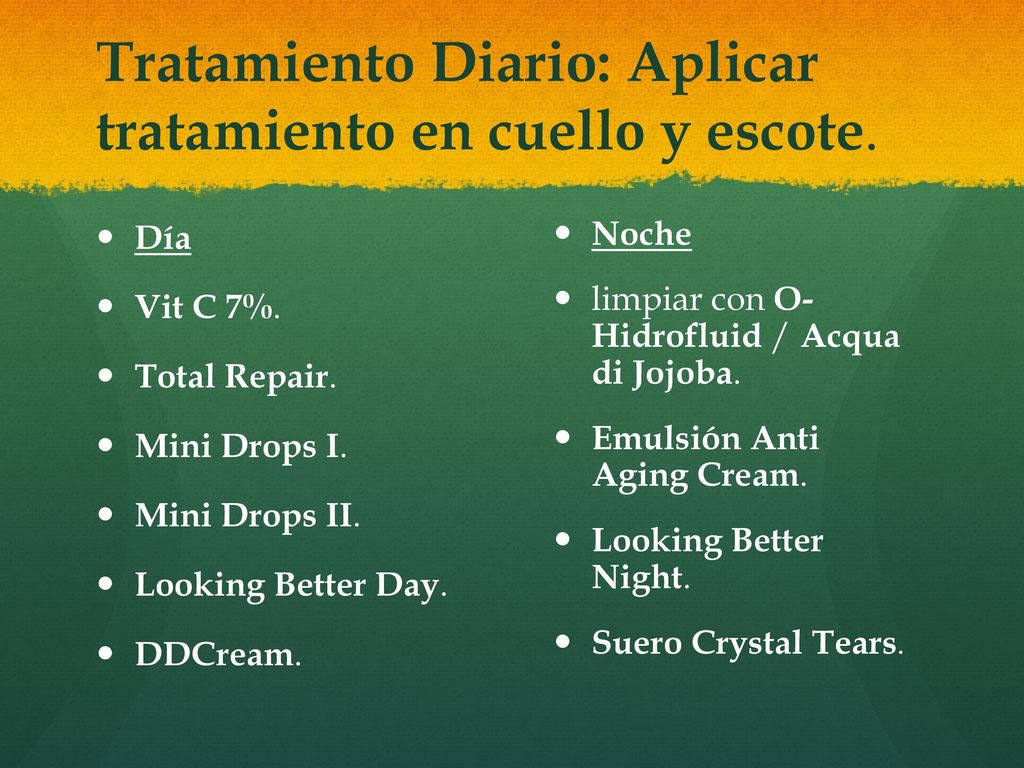 Tratamiento Diario: Aplicar tratamiento en cuello y escote.

- Día
- Vit C 7%.
- Total Repair.
- Mini Drops I.
- Mini Drops II.
- Looking Better Day.
- DDCream.

- Noche
- limpiar con O-Hidrofluid / Acqua di Jojoba.
- Emulsión Anti Aging Cream.
- Looking Better Night.
- Suero Crystal Tears.